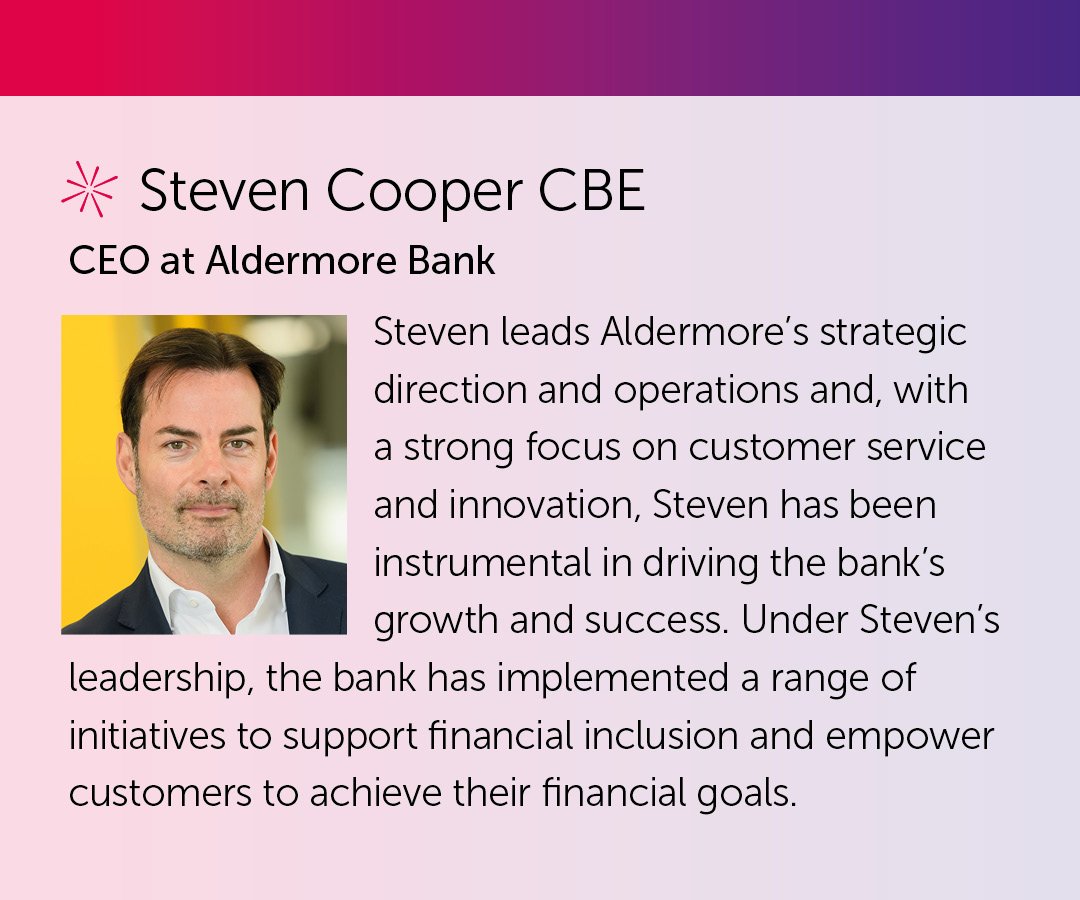 Steven Cooper CBE

CEO at Aldermore Bank

Steven leads Aldermore's strategic direction and operations and, with a strong focus on customer service and innovation, Steven has been instrumental in driving the bank's growth and success. Under Steven's leadership, the bank has implemented a range of initiatives to support financial inclusion and empower customers to achieve their financial goals.